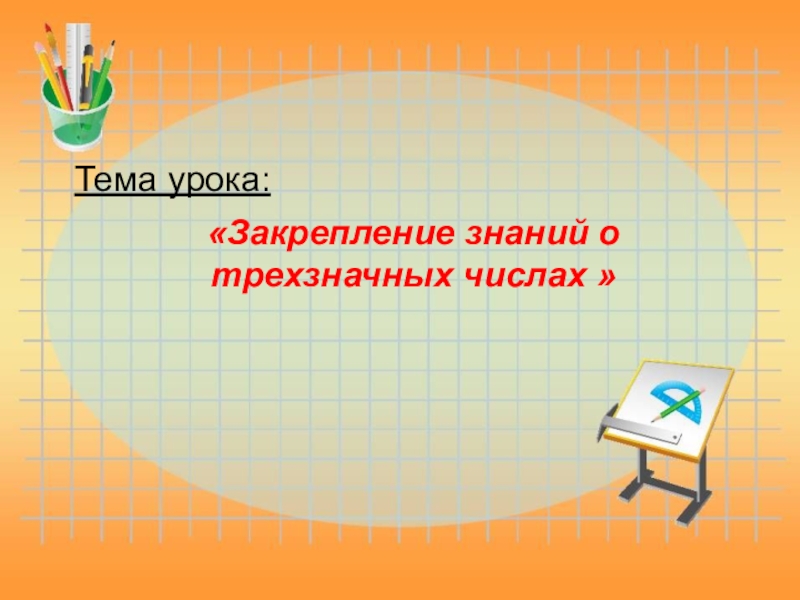 Тема урока:

«Закрепление знаний о трехзначных числах »